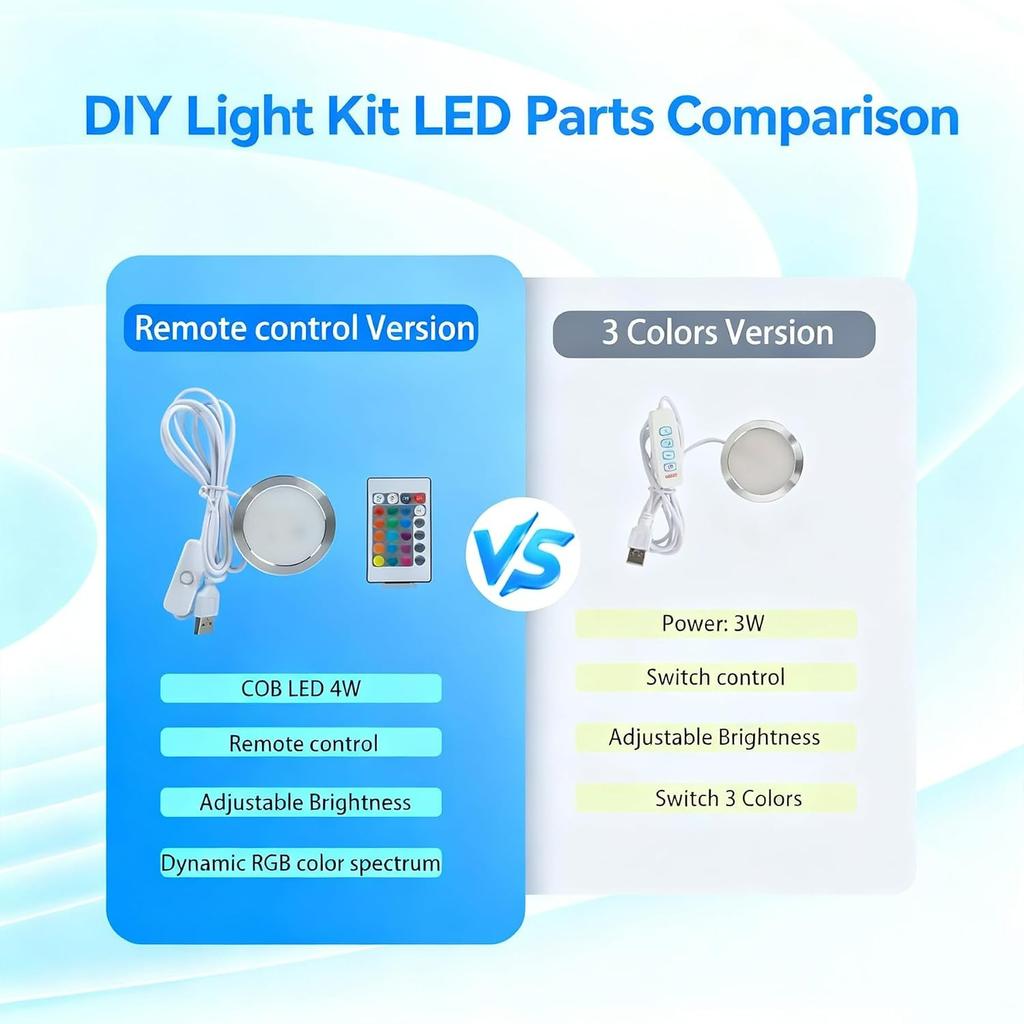 DIY Light Kit LED Parts Comparison

Remote control Version

COB LED 4W

Remote control

Adjustable Brightness

Dynamic RGB color spectrum

VS

3 Colors Version

Power: 3W

Switch control

Adjustable Brightness

Switch 3 Colors